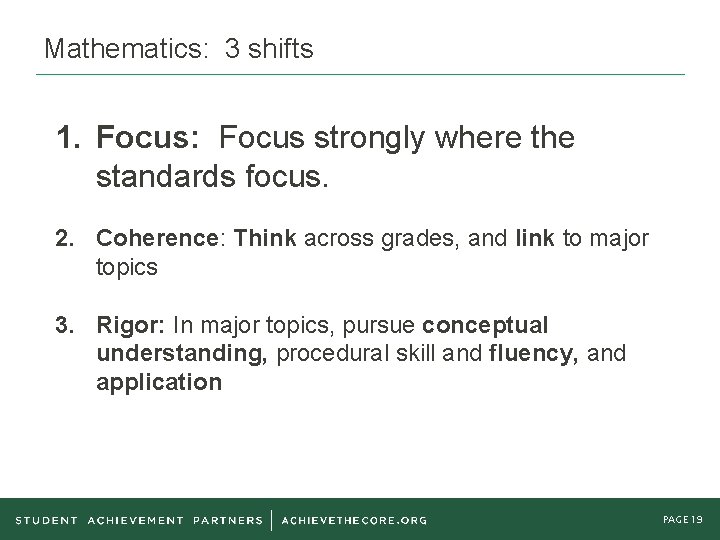 Mathematics: 3 shifts

1. Focus: Focus strongly where the standards focus.

2. Coherence: Think across grades, and link to major topics

3. Rigor: In major topics, pursue conceptual understanding, procedural skill and fluency, and application

STUDENT ACHIEVEMENT PARTNERS | ACHIEVETHECORE.ORG

PAGE 19